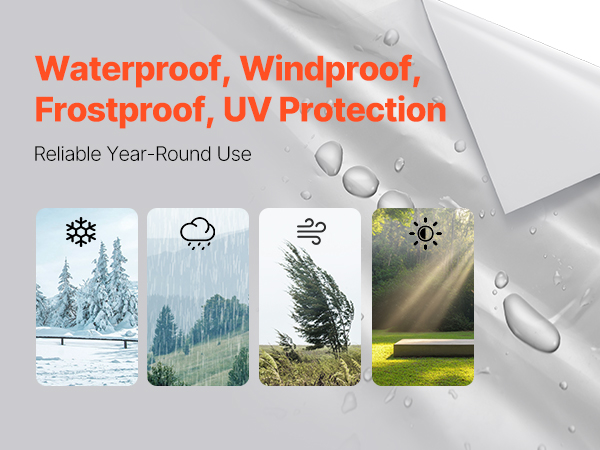 Waterproof, Windproof, Frostproof, UV Protection

Reliable Year-Round Use